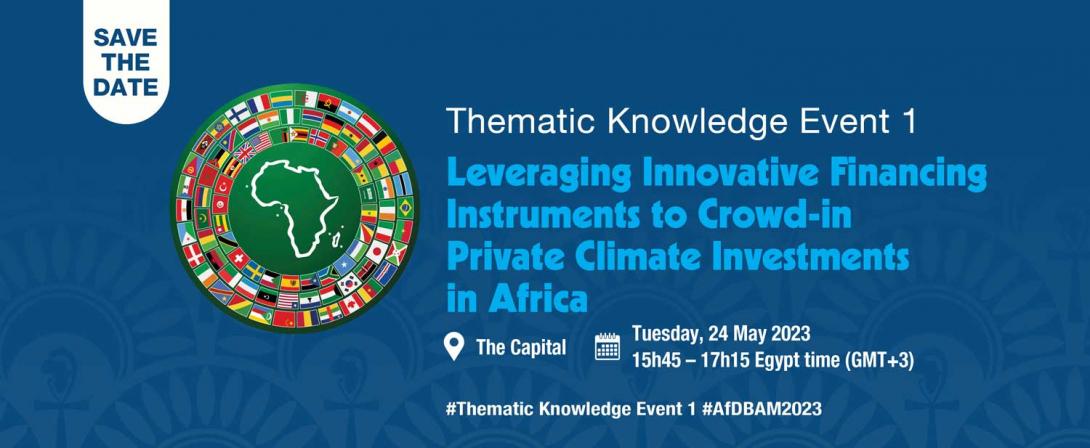 SAVE THE DATE

Thematic Knowledge Event 1

Leveraging Innovative Financing Instruments to Crowd-in Private Climate Investments in Africa

The Capital

Tuesday, 24 May 2023
15h45 – 17h15 Egypt time (GMT+3)

#Thematic Knowledge Event 1 #AfDBAM2023